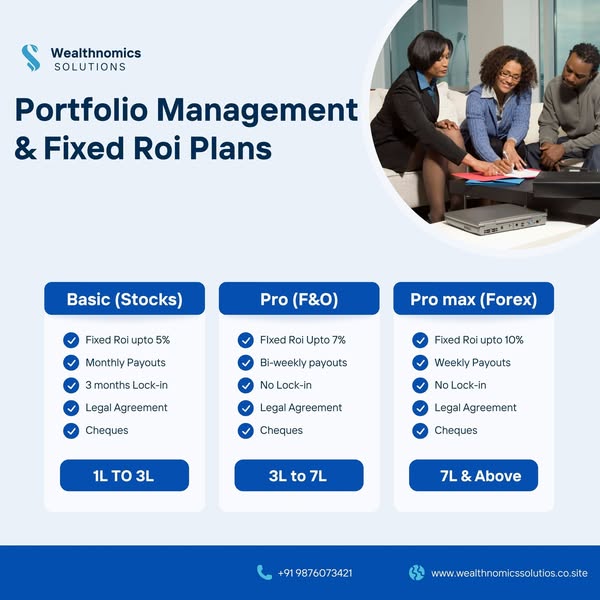 Wealthnomics
SOLUTIONS

Portfolio Management & Fixed Roi Plans

Basic (Stocks)
Fixed Roi upto 5%
Monthly Payouts
3 months Lock-in
Legal Agreement
Cheques
1L TO 3L

Pro (F&O)
Fixed Roi Upto 7%
Bi-weekly payouts
No Lock-in
Legal Agreement
Cheques
3L to 7L

Pro max (Forex)
Fixed Roi upto 10%
Weekly Payouts
No Lock-in
Legal Agreement
Cheques
7L & Above

+91 9876073421
www.wealthnomicssolutios.co.site